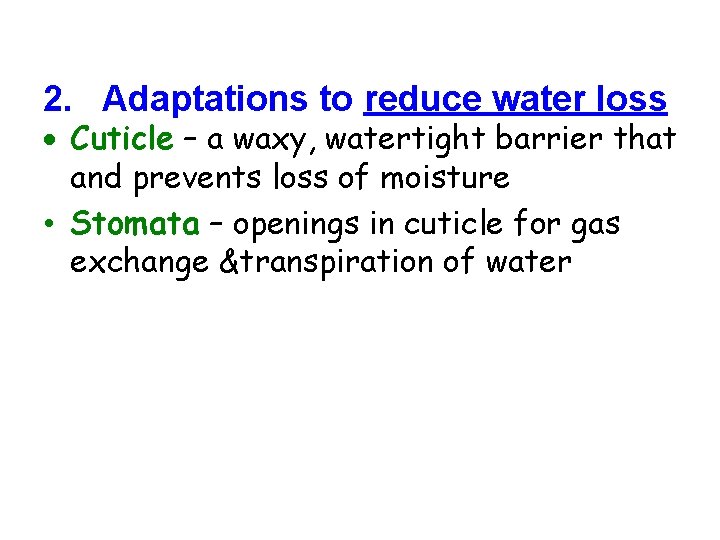 2. Adaptations to reduce water loss

• Cuticle – a waxy, watertight barrier that and prevents loss of moisture

• Stomata – openings in cuticle for gas exchange &transpiration of water